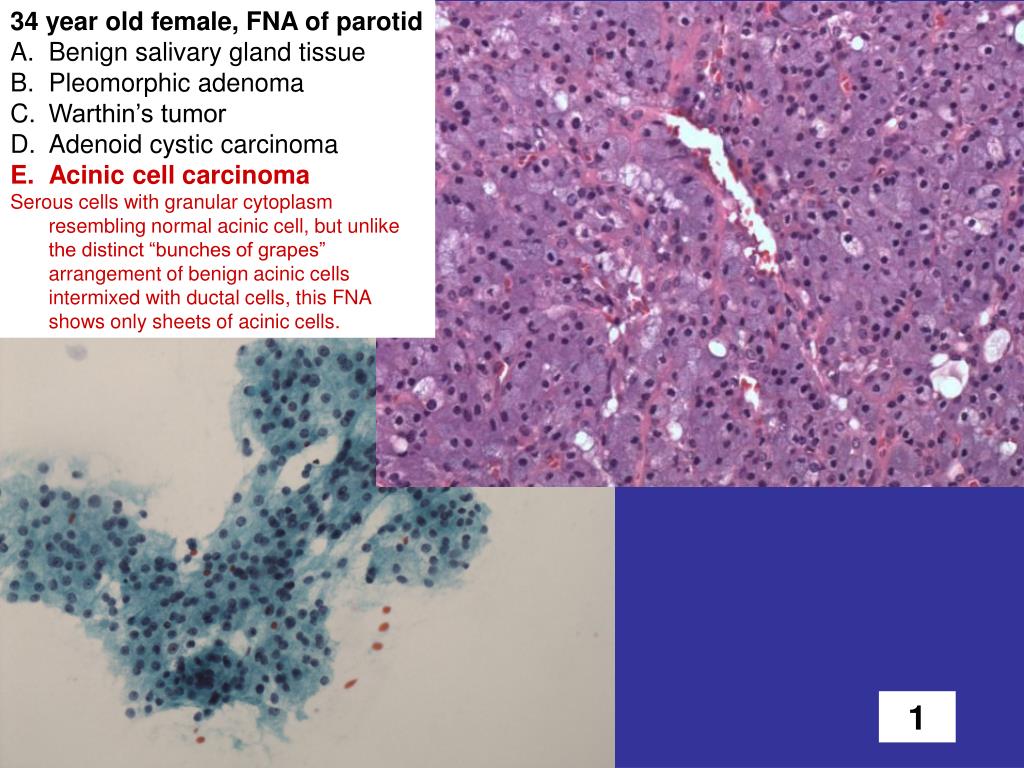 34 year old female, FNA of parotid
A. Benign salivary gland tissue
B. Pleomorphic adenoma
C. Warthin’s tumor
D. Adenoid cystic carcinoma
E. Acinic cell carcinoma
Serous cells with granular cytoplasm resembling normal acinic cell, but unlike the distinct “bunches of grapes” arrangement of benign acinic cells intermixed with ductal cells, this FNA shows only sheets of acinic cells.

1